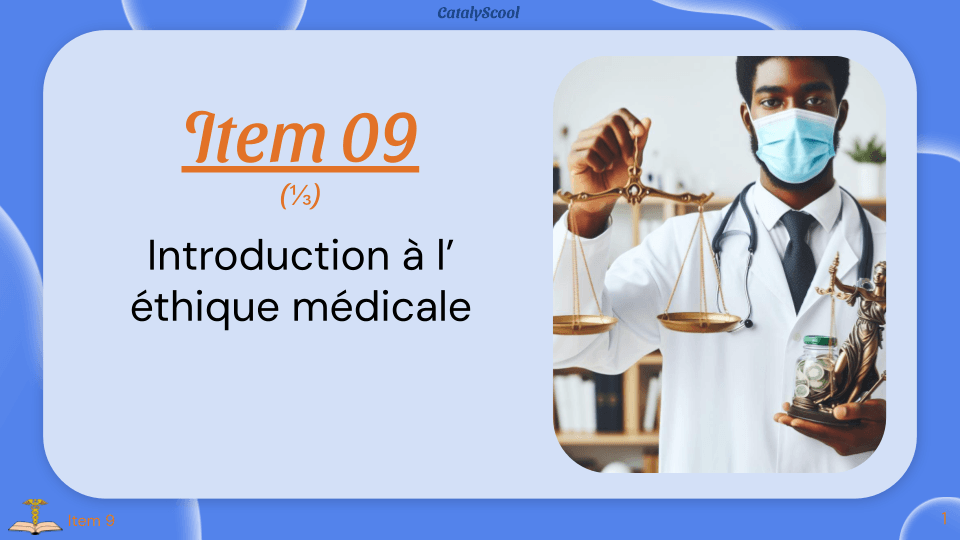 CatalyScool

Item 09

(⅓)

Introduction à l' éthique médicale

Item 9

1